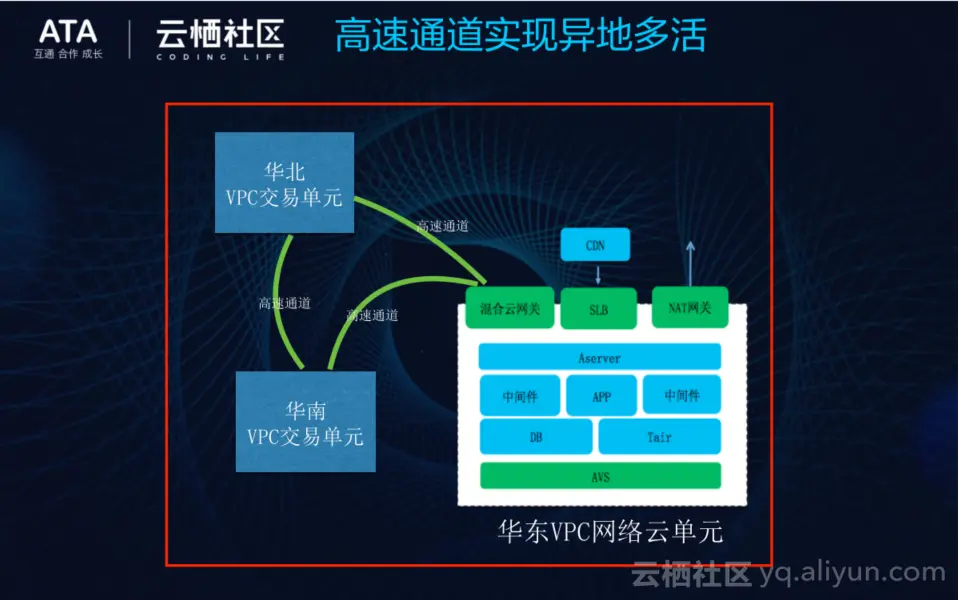 ATA
互通 合作 成长

云栖社区
CODING LIFE

高速通道实现异地多活

华北
VPC交易单元

高速通道

高速通道

高速通道

华南
VPC交易单元

CDN

混合云网关

SLB

NAT网关

Aserver

中间件

APP

中间件

DB

Tair

AVS

华东VPC网络云单元

云栖社区 yq.aliyun.com